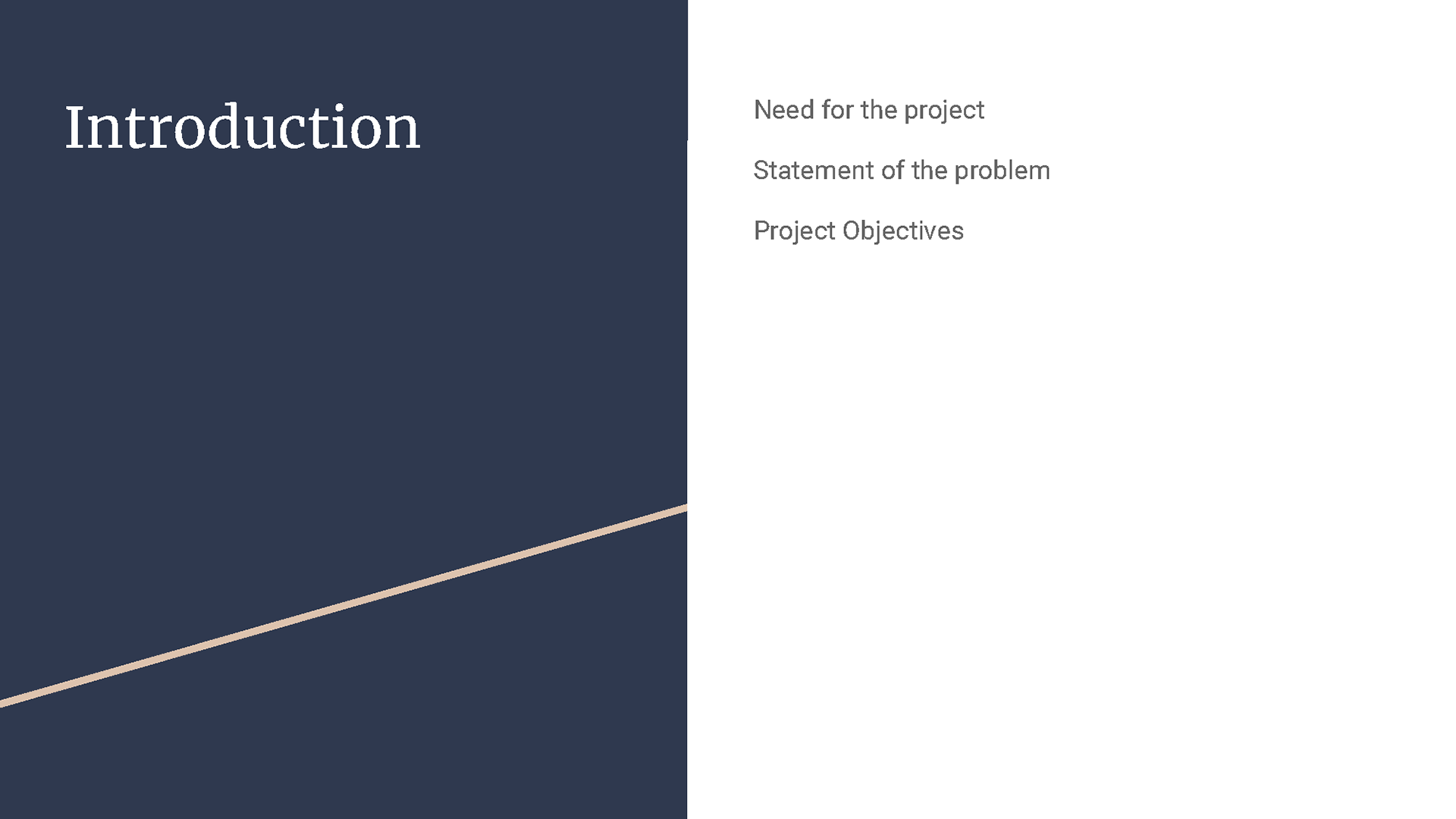 Introduction

Need for the project

Statement of the problem

Project Objectives